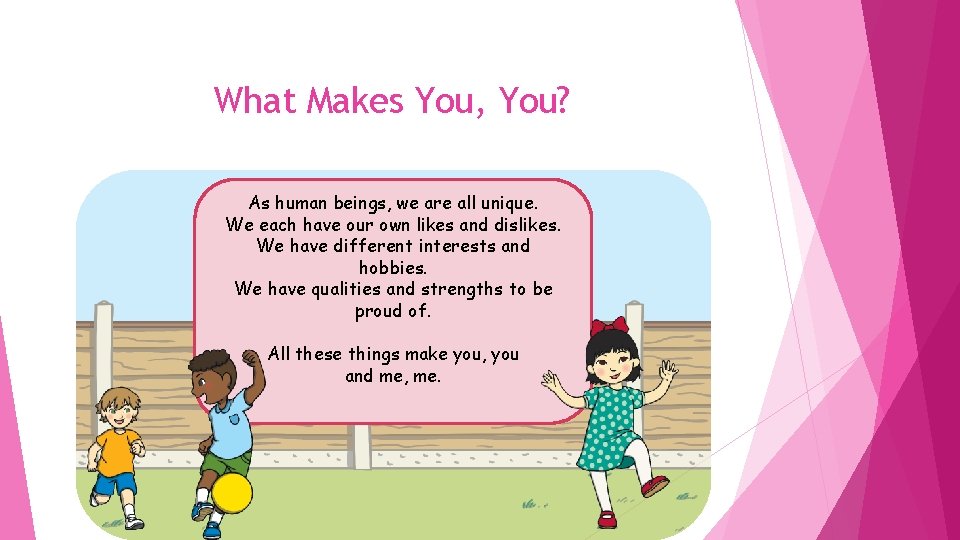 What Makes You, You?

As human beings, we are all unique.
We each have our own likes and dislikes.
We have different interests and hobbies.
We have qualities and strengths to be proud of.

All these things make you, you and me, me.